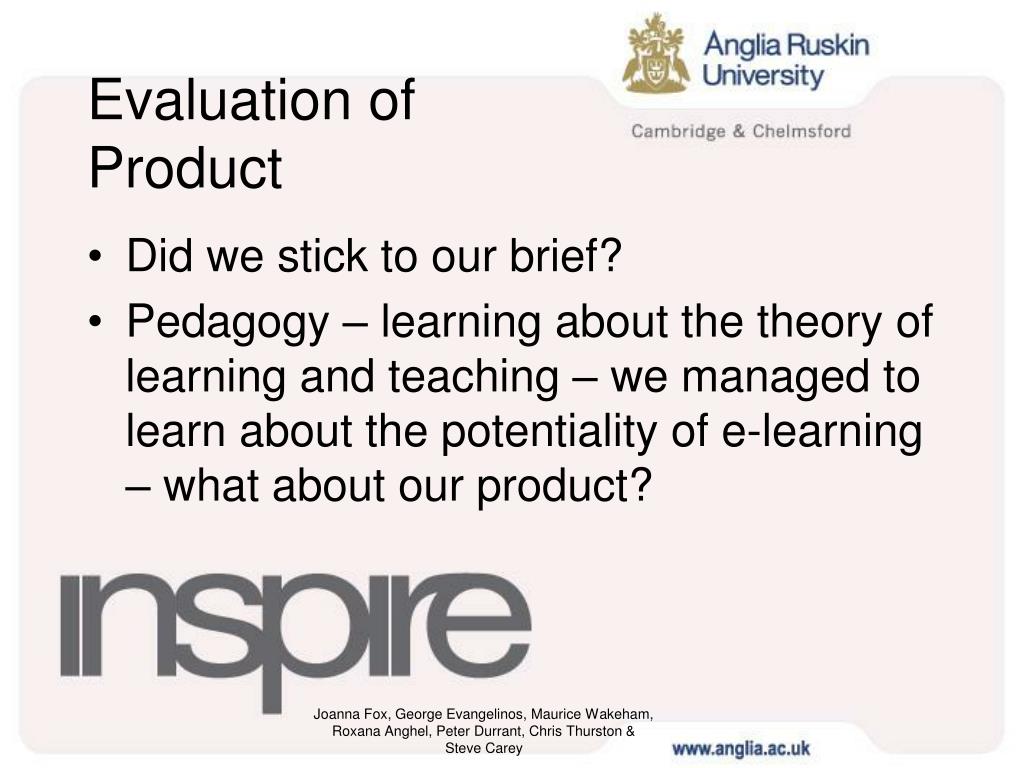 Evaluation of Product

Anglia Ruskin University

Cambridge & Chelmsford

• Did we stick to our brief?
• Pedagogy – learning about the theory of learning and teaching – we managed to learn about the potentiality of e-learning – what about our product?

inspire

Joanna Fox, George Evangelinos, Maurice Wakeham, Roxana Anghel, Peter Durrant, Chris Thurston & Steve Carey

www.anglia.ac.uk